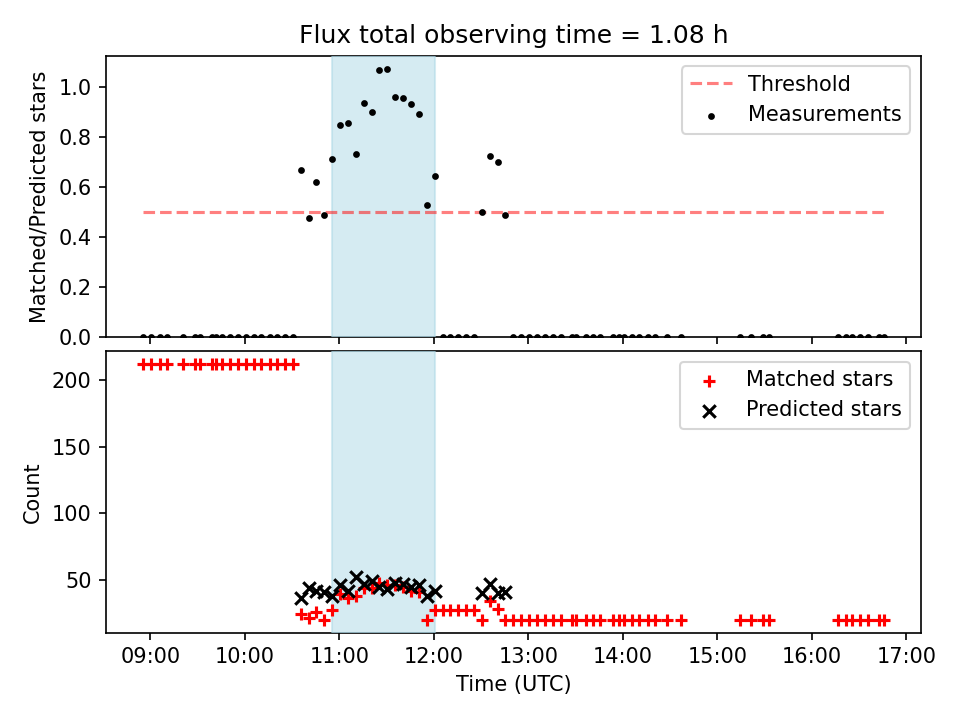 Flux total observing time = 1.08 h

Matched/Predicted stars

1.0
0.8
0.6
0.4
0.2
0.0

Threshold
Measurements

Count

200
150
100
50

Matched stars
Predicted stars

09:00 10:00 11:00 12:00 13:00 14:00 15:00 16:00 17:00
Time (UTC)